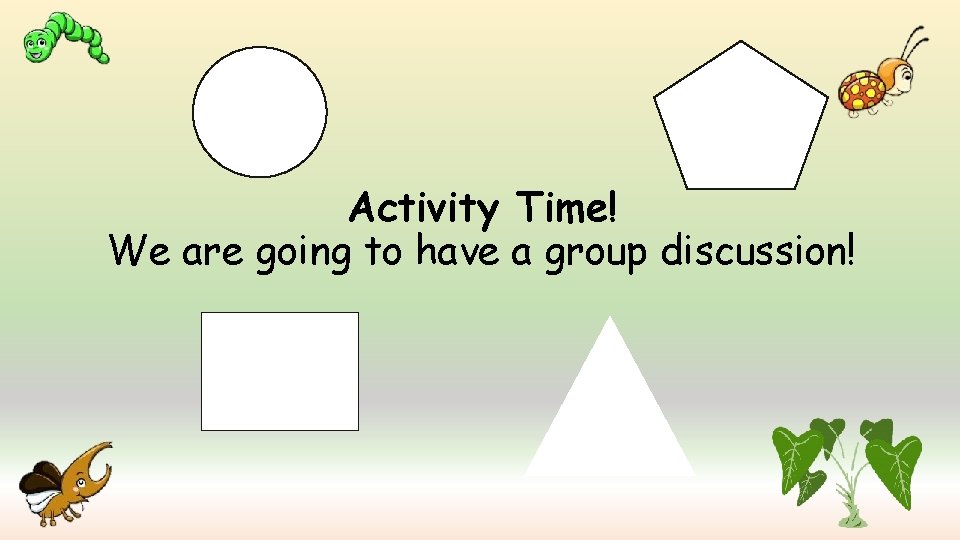 Activity Time!
We are going to have a group discussion!